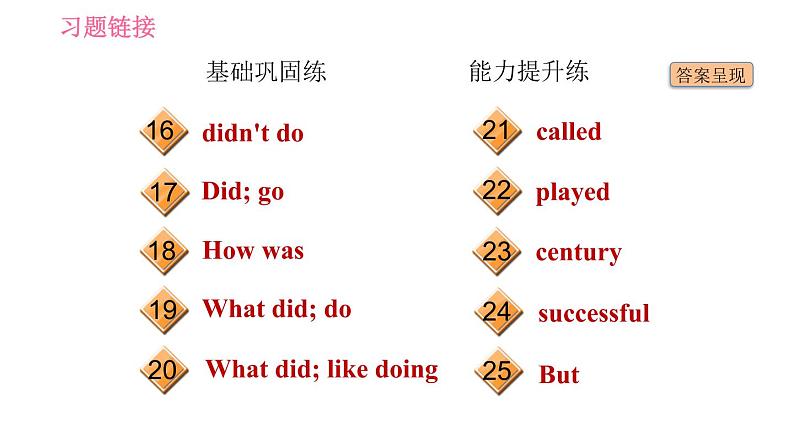 习题链接

基础巩固练

16 didn't do

17 Did; go

18 How was

19 What did; do

20 What did; like doing

能力提升练

答案呈现

21 called

22 played

23 century

24 successful

25 But